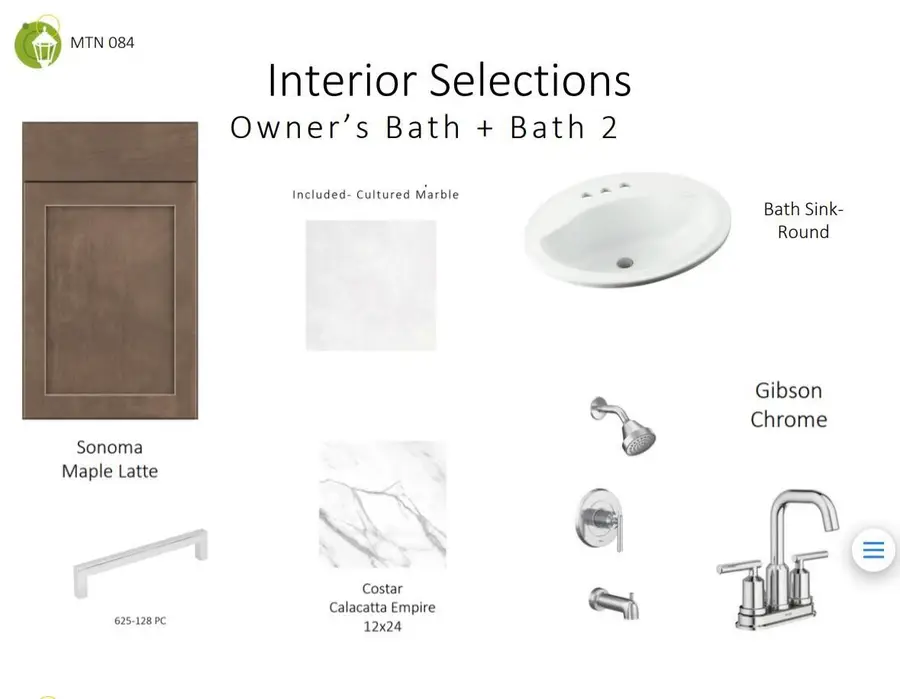 MTN 084

Interior Selections

Owner's Bath + Bath 2

Included- Cultured Marble

Bath Sink- Round

Gibson Chrome

Sonoma Maple Latte

625-128 PC

Costar Calacatta Empire 12x24